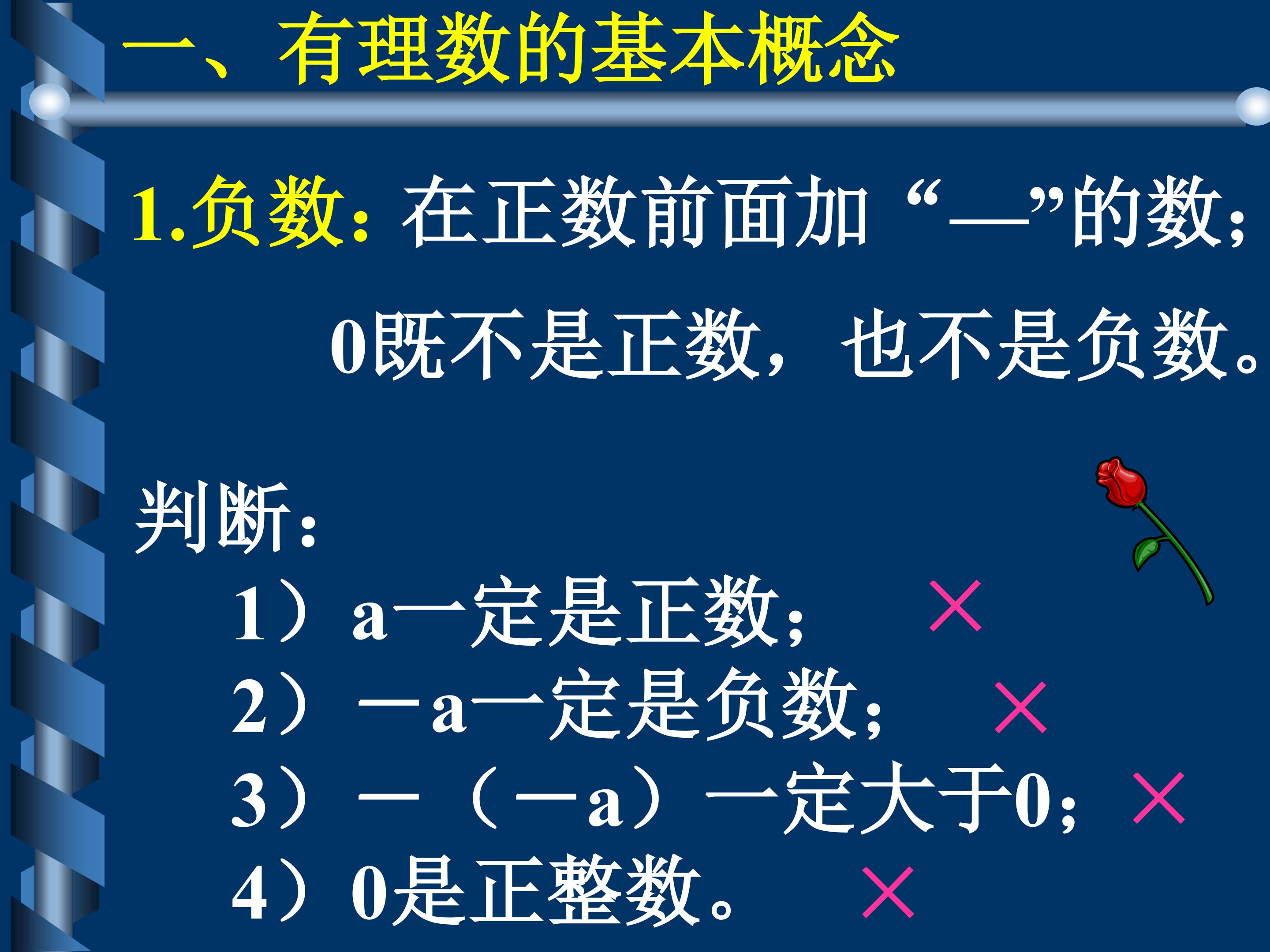 一、有理数的基本概念

1.负数：在正数前面加“—”的数；

0既不是正数，也不是负数。

判断：

1）a一定是正数； ×

2）－a一定是负数； ×

3）－（－a）一定大于0； ×

4）0是正整数。 ×